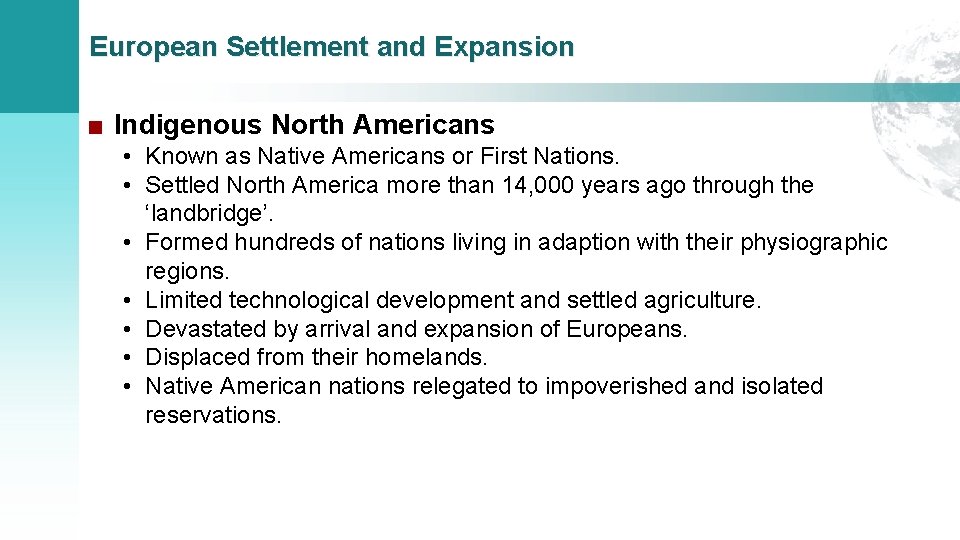 European Settlement and Expansion

■ Indigenous North Americans

• Known as Native Americans or First Nations.
• Settled North America more than 14,000 years ago through the ‘landbridge’.
• Formed hundreds of nations living in adaption with their physiographic regions.
• Limited technological development and settled agriculture.
• Devastated by arrival and expansion of Europeans.
• Displaced from their homelands.
• Native American nations relegated to impoverished and isolated reservations.